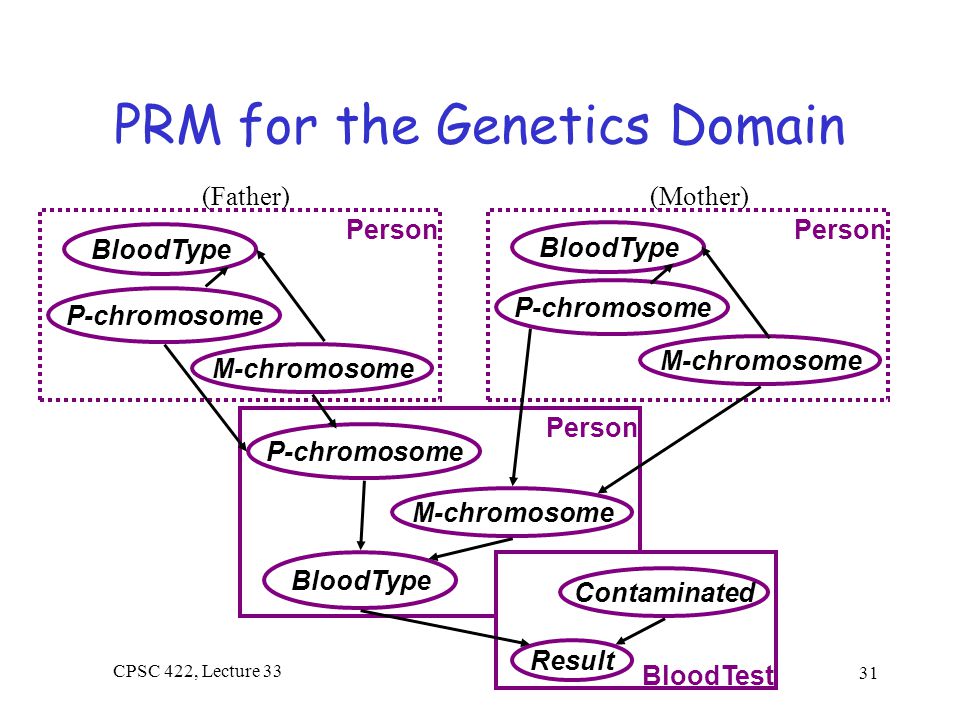 PRM for the Genetics Domain

(Father)

Person

BloodType

P-chromosome

M-chromosome

(Mother)

Person

BloodType

P-chromosome

M-chromosome

Person

P-chromosome

M-chromosome

BloodType

Contaminated

Result

BloodTest

CPSC 422, Lecture 33

31